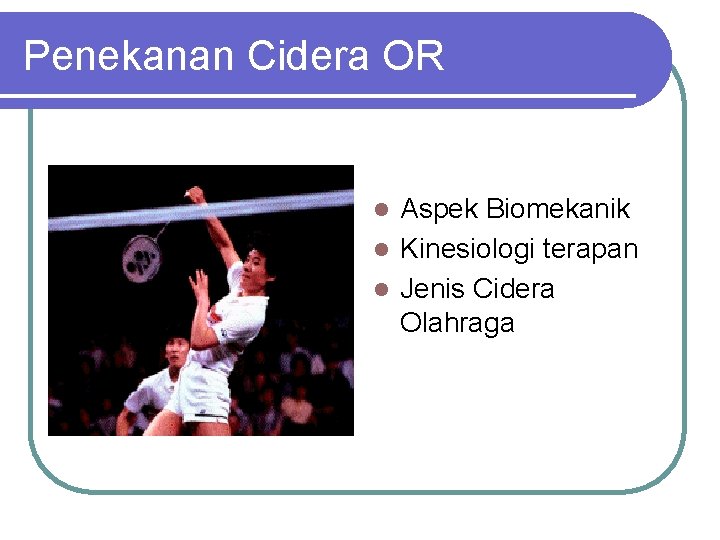 Penekanan Cidera OR

- Aspek Biomekanik
- Kinesiologi terapan
- Jenis Cidera Olahraga